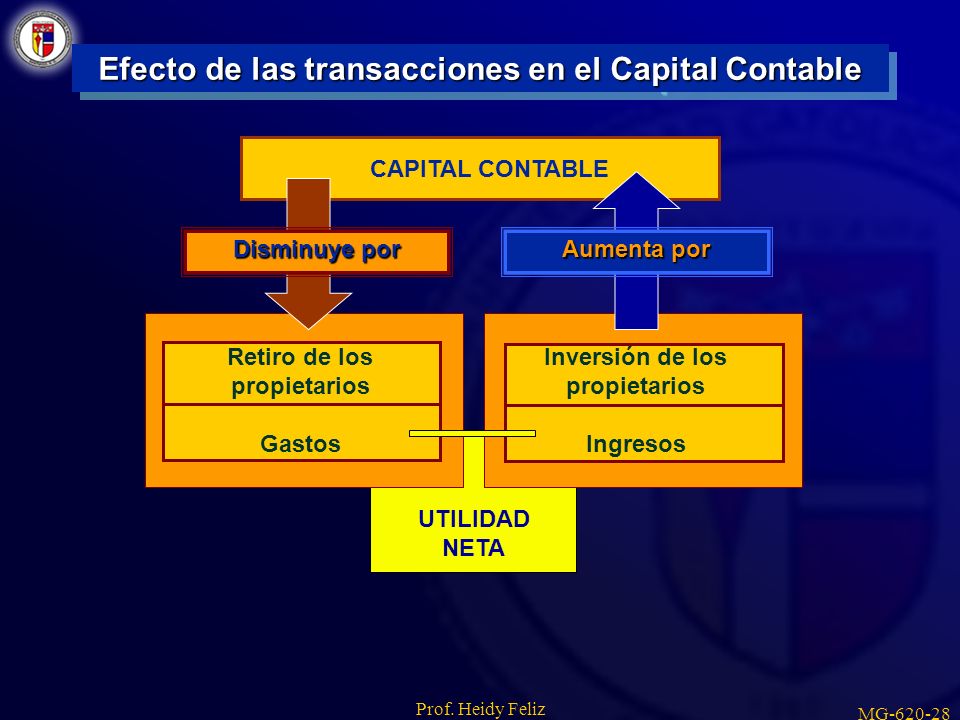 Efecto de las transacciones en el Capital Contable

CAPITAL CONTABLE

Disminuye por

Aumenta por

Retiro de los propietarios

Gastos

Inversión de los propietarios

Ingresos

UTILIDAD NETA

Prof. Heidy Feliz

MG-620-28